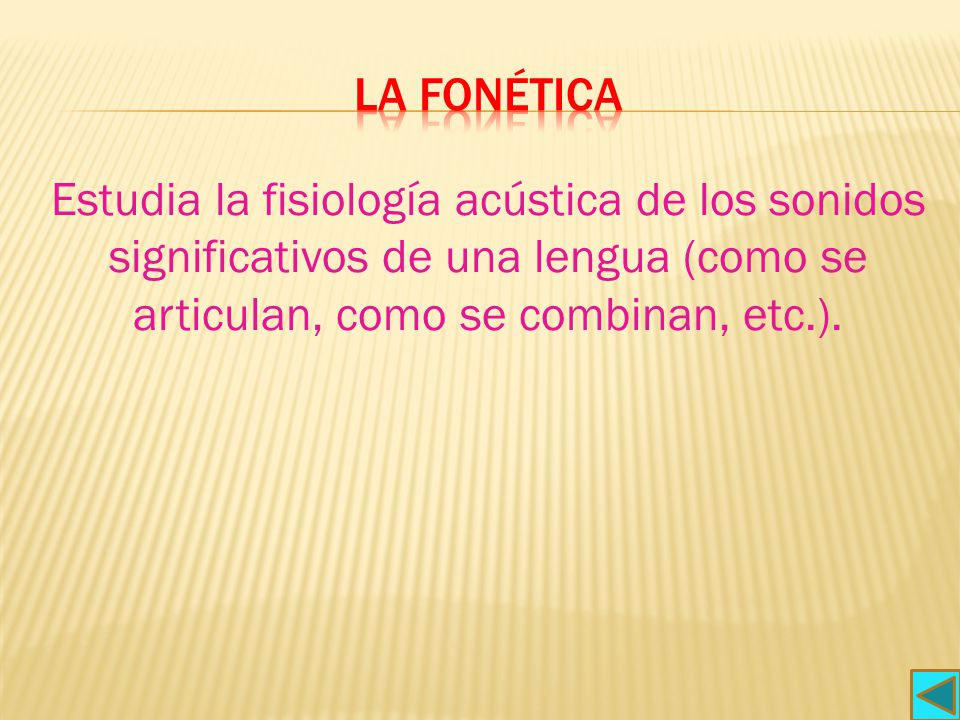 LA FONÉTICA

Estudia la fisiología acústica de los sonidos significativos de una lengua (como se articulan, como se combinan, etc.).